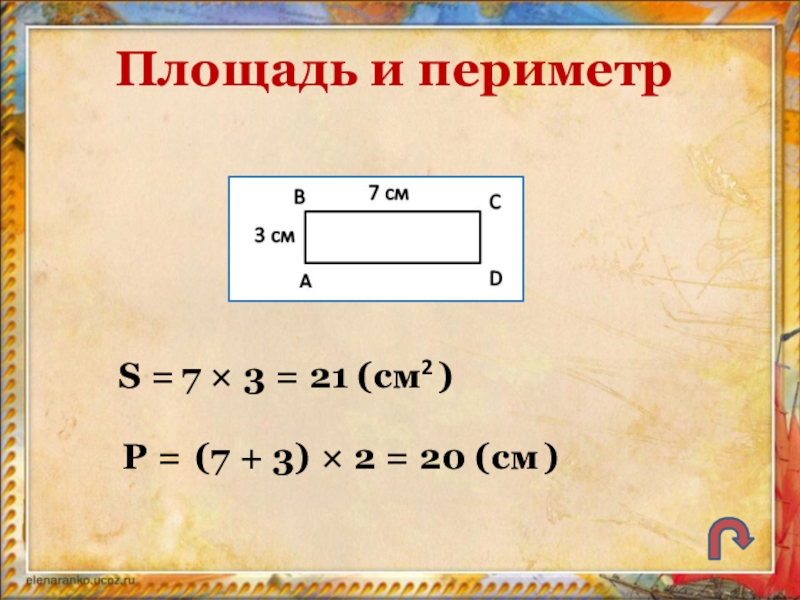 Площадь и периметр

B 7 см C
3 см
A D

$S = 7 \times 3 = 21$ (см$^2$)

$P = (7 + 3) \times 2 = 20$ (см)

elenaranko.ucoz.ru